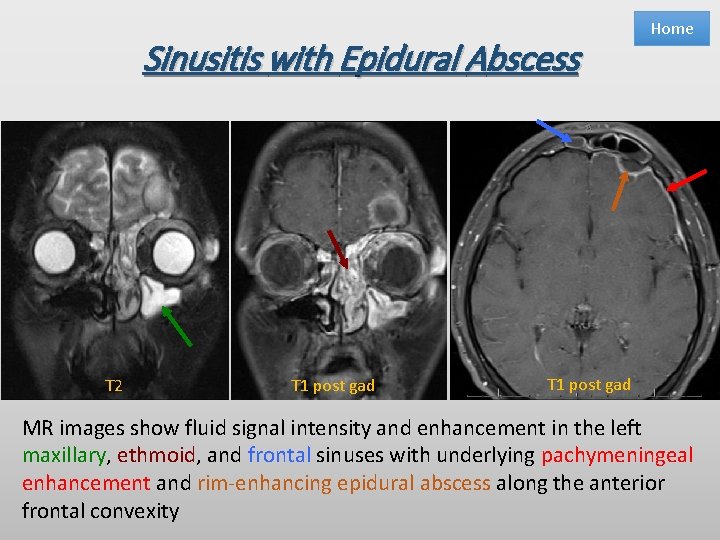 Home

Sinusitis with Epidural Abscess

T2

T1 post gad

T1 post gad

MR images show fluid signal intensity and enhancement in the left maxillary, ethmoid, and frontal sinuses with underlying pachymeningeal enhancement and rim-enhancing epidural abscess along the anterior frontal convexity